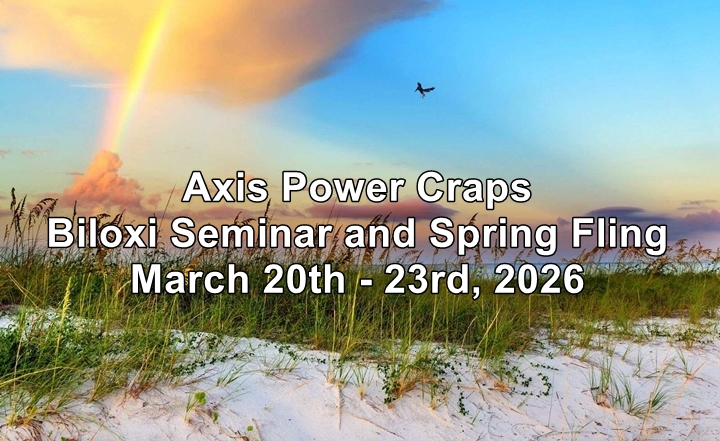 Axis Power Craps
Biloxi Seminar and Spring Fling
March 20th - 23rd, 2026